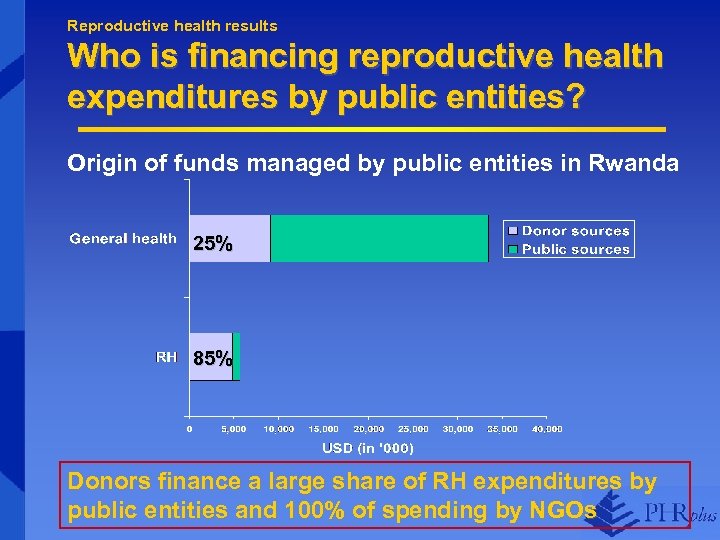 Reproductive health results

Who is financing reproductive health expenditures by public entities?

Origin of funds managed by public entities in Rwanda

General health 25%

RH 85%

Donor sources
Public sources

0 5,000 10,000 15,000 20,000 25,000 30,000 35,000 40,000

USD (in '000)

Donors finance a large share of RH expenditures by public entities and 100% of spending by NGOs

PHRplus